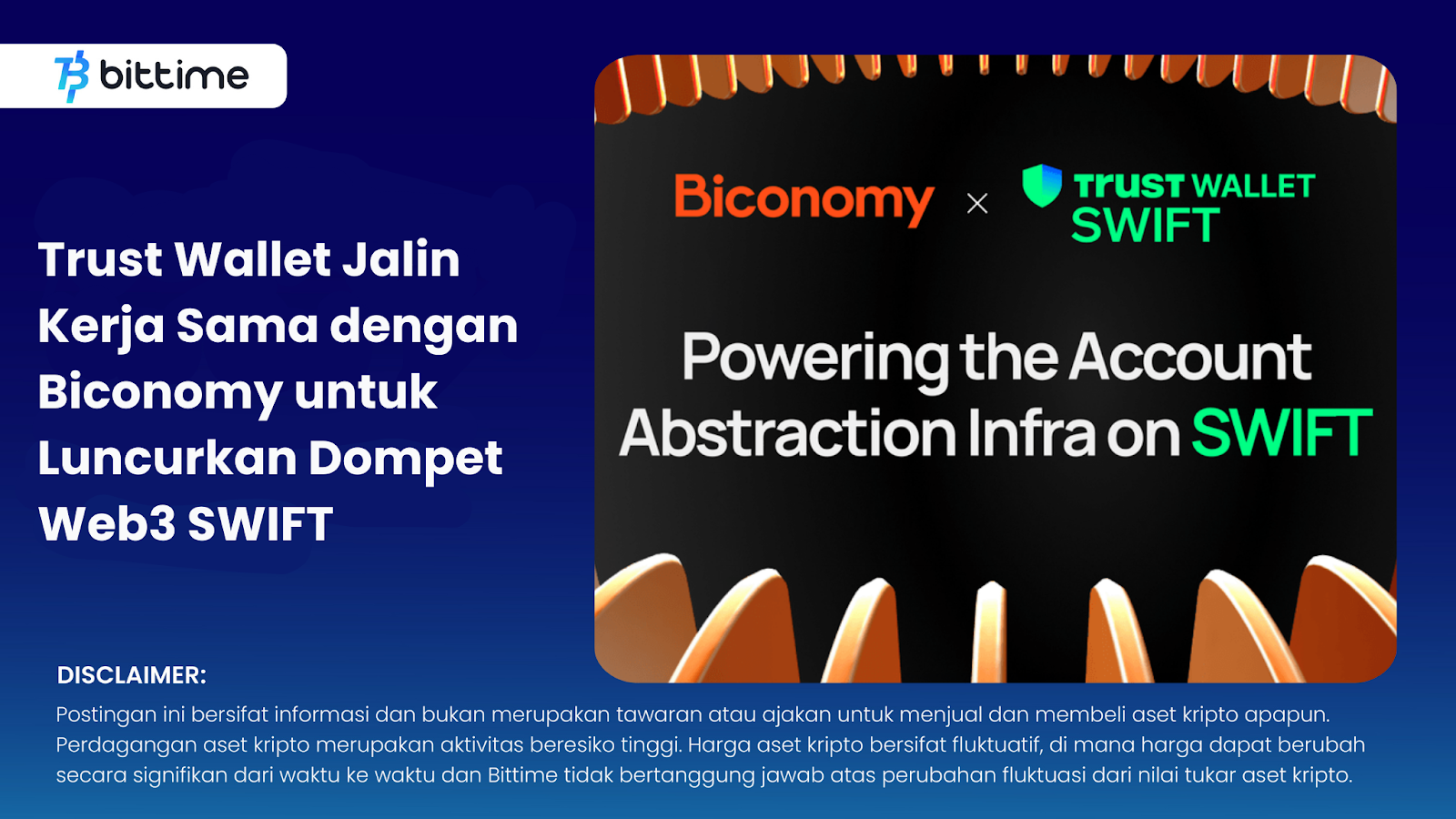 bittime

Trust Wallet Jalin Kerja Sama dengan Biconomy untuk Luncurkan Dompet Web3 SWIFT

Biconomy × TRUST WALLET SWIFT

Powering the Account Abstraction Infra on SWIFT

DISCLAIMER:
Postingan ini bersifat informasi dan bukan merupakan tawaran atau ajakan untuk menjual dan membeli aset kripto apapun. Perdagangan aset kripto merupakan aktivitas beresiko tinggi. Harga aset kripto bersifat fluktuatif, di mana harga dapat berubah secara signifikan dari waktu ke waktu dan Bittime tidak bertanggung jawab atas perubahan fluktuasi dari nilai tukar aset kripto.